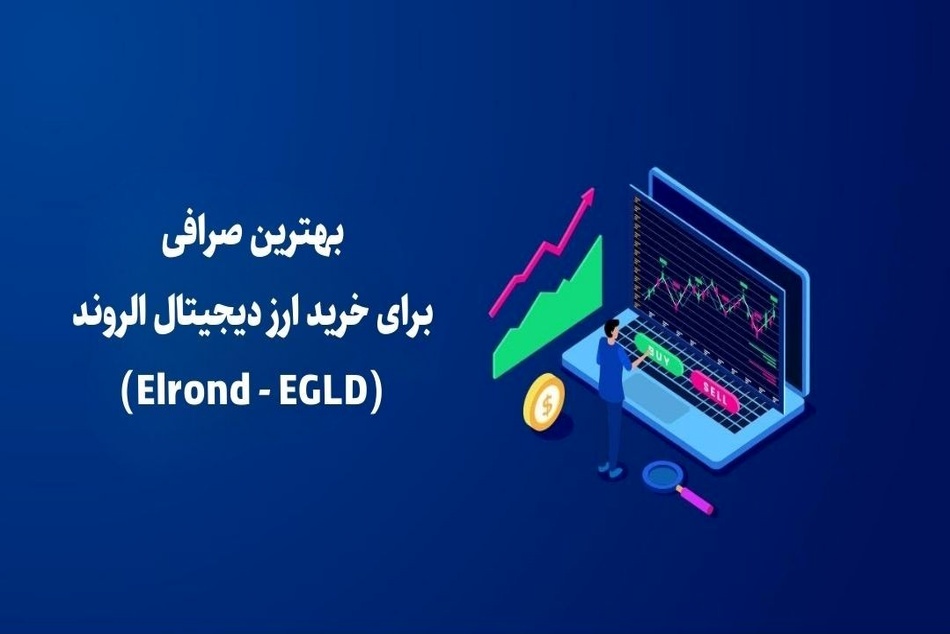 بهترین صرافی
برای خرید ارز دیجیتال الروند
(Elrond - EGLD)

BUY
SELL
$